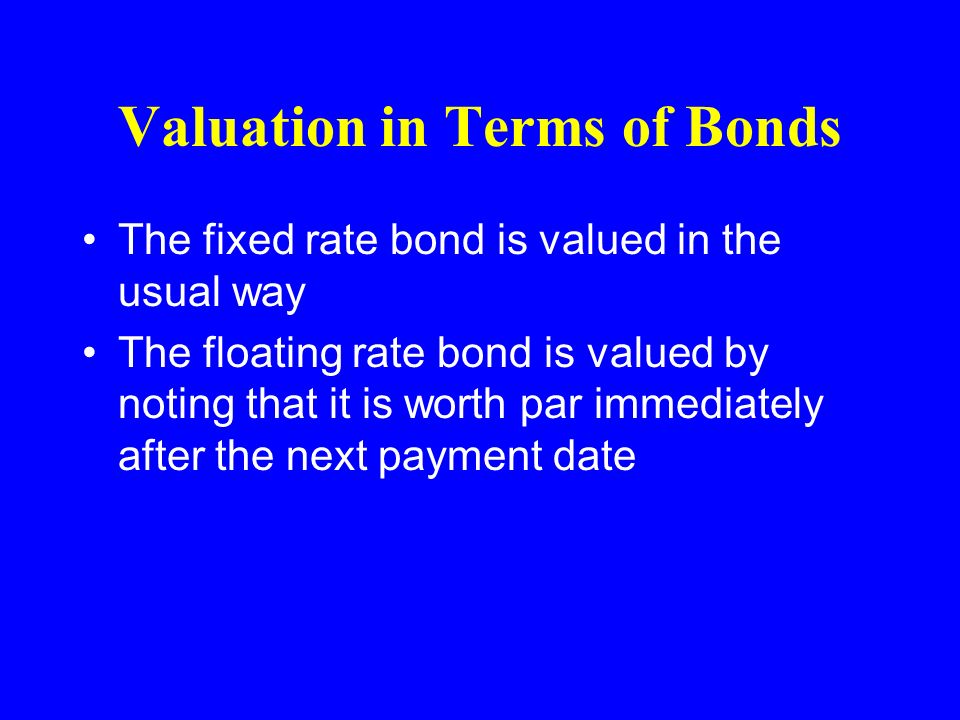 Valuation in Terms of Bonds

• The fixed rate bond is valued in the usual way

• The floating rate bond is valued by noting that it is worth par immediately after the next payment date